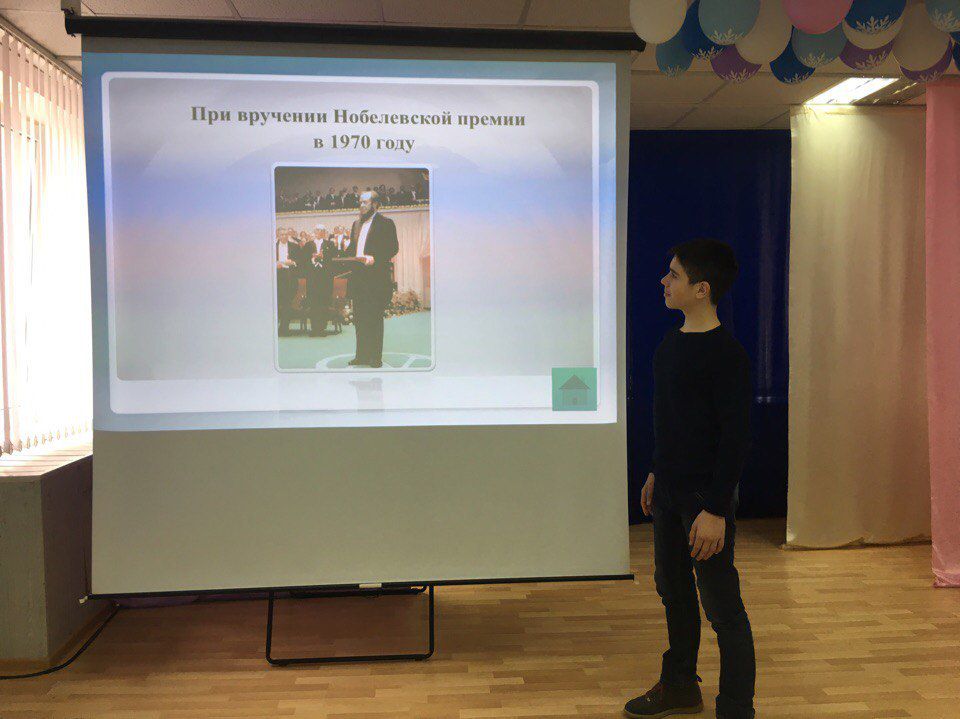 При вручении Нобелевской премии в 1970 году